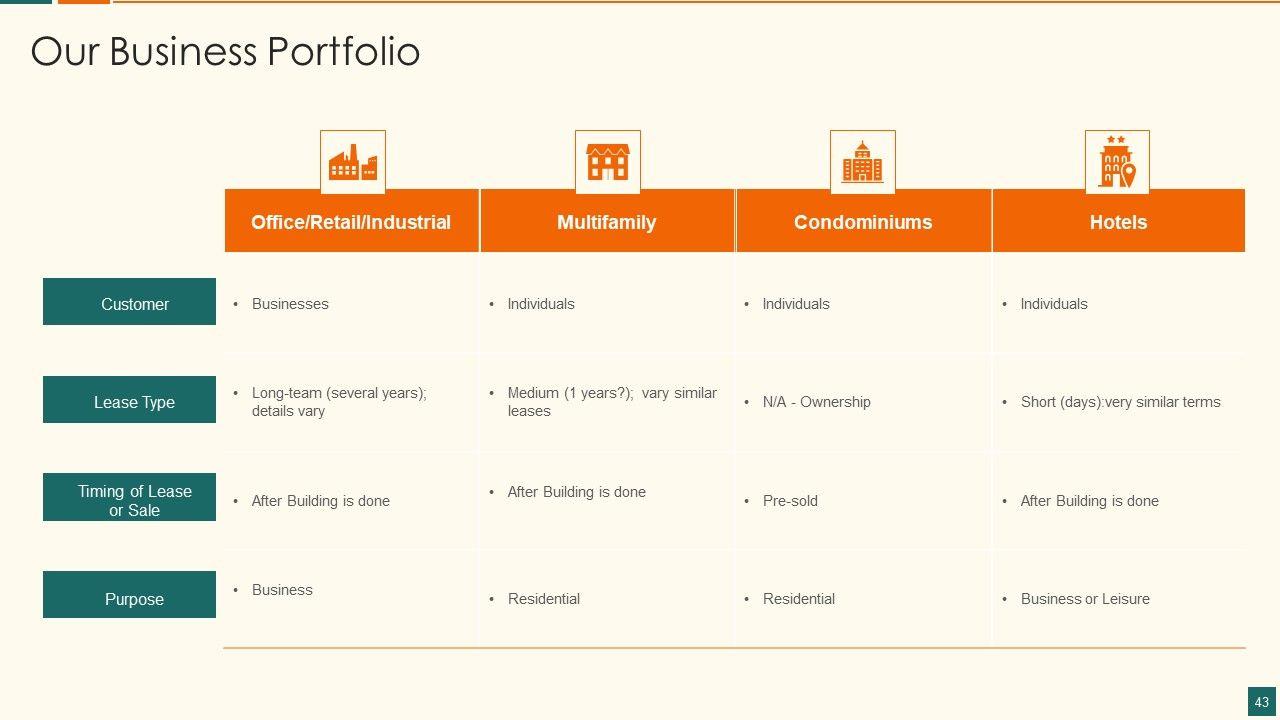 Our Business Portfolio

| | Office/Retail/Industrial | Multifamily | Condominiums | Hotels |
|---|---|---|---|---|
| Customer | • Businesses | • Individuals | • Individuals | • Individuals |
| Lease Type | • Long-team (several years); details vary | • Medium (1 years?); vary similar leases | • N/A - Ownership | • Short (days):very similar terms |
| Timing of Lease or Sale | • After Building is done | • After Building is done | • Pre-sold | • After Building is done |
| Purpose | • Business | • Residential | • Residential | • Business or Leisure |

43